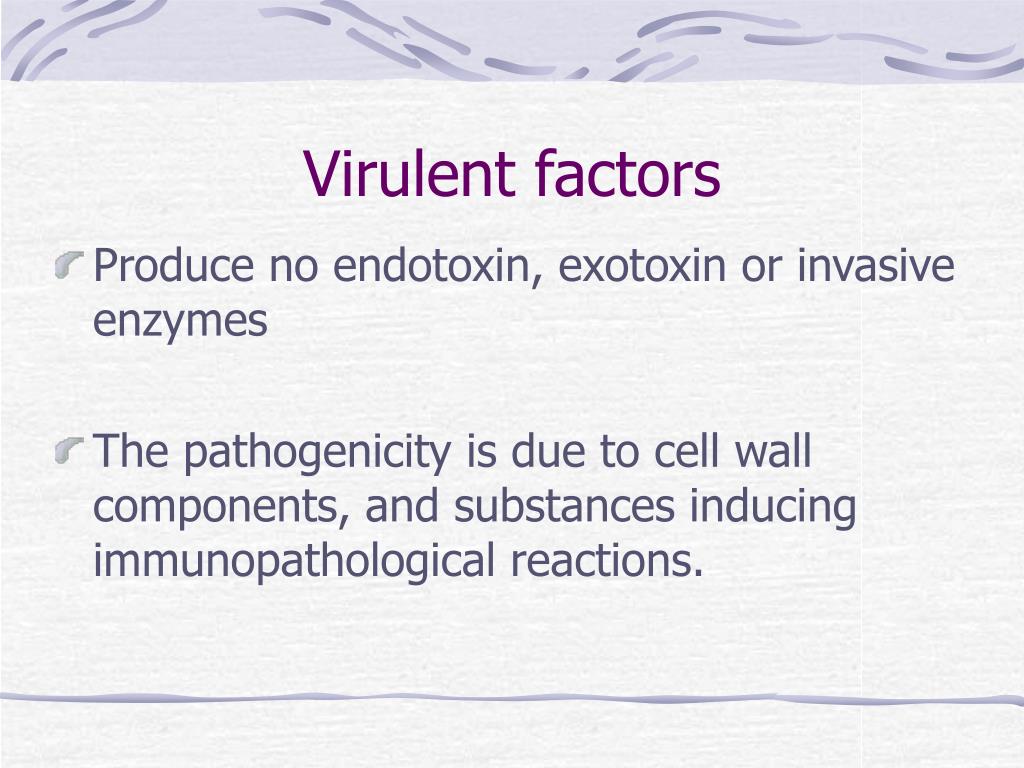 Virulent factors

Produce no endotoxin, exotoxin or invasive enzymes

The pathogenicity is due to cell wall components, and substances inducing immunopathological reactions.